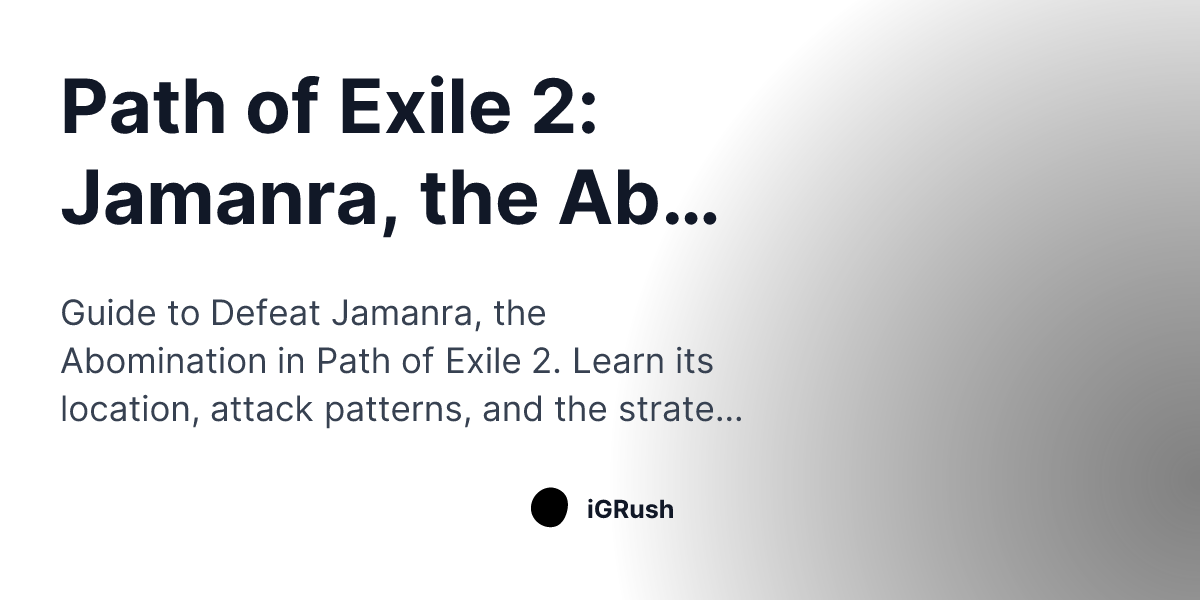 Path of Exile 2: Jamanra, the Ab...

Guide to Defeat Jamanra, the Abomination in Path of Exile 2. Learn its location, attack patterns, and the strate...

iGRush